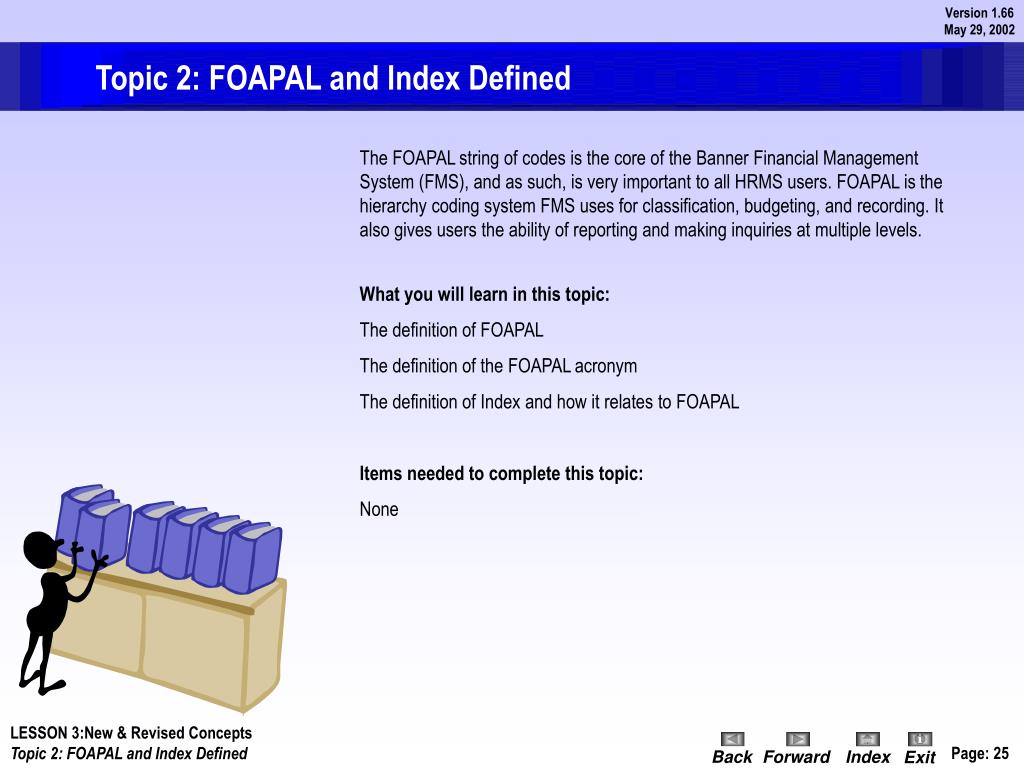 Version 1.66
May 29, 2002

Topic 2: FOAPAL and Index Defined

The FOAPAL string of codes is the core of the Banner Financial Management System (FMS), and as such, is very important to all HRMS users. FOAPAL is the hierarchy coding system FMS uses for classification, budgeting, and recording. It also gives users the ability of reporting and making inquiries at multiple levels.

What you will learn in this topic:

The definition of FOAPAL

The definition of the FOAPAL acronym

The definition of Index and how it relates to FOAPAL

Items needed to complete this topic:

None

LESSON 3:New & Revised Concepts
Topic 2: FOAPAL and Index Defined

Back Forward Index Exit

Page: 25